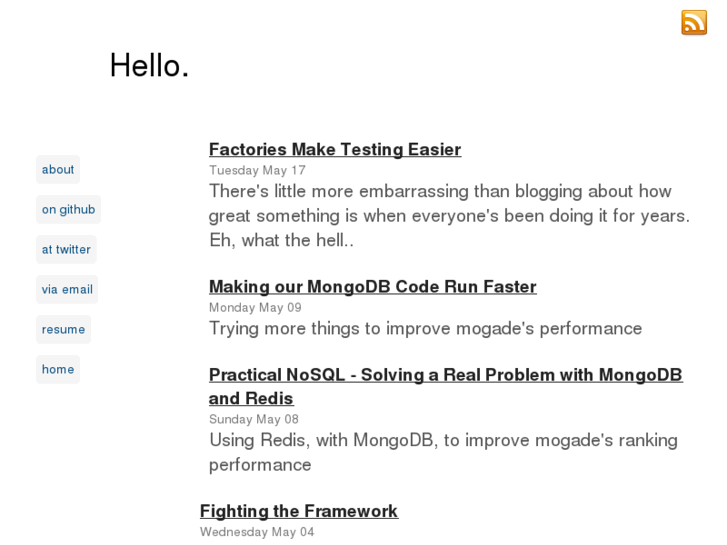 Hello.

about

on github

at twitter

via email

resume

home

Factories Make Testing Easier
Tuesday May 17
There's little more embarrassing than blogging about how great something is when everyone's been doing it for years. Eh, what the hell..

Making our MongoDB Code Run Faster
Monday May 09
Trying more things to improve mogade's performance

Practical NoSQL - Solving a Real Problem with MongoDB and Redis
Sunday May 08
Using Redis, with MongoDB, to improve mogade's ranking performance

Fighting the Framework
Wednesday May 04